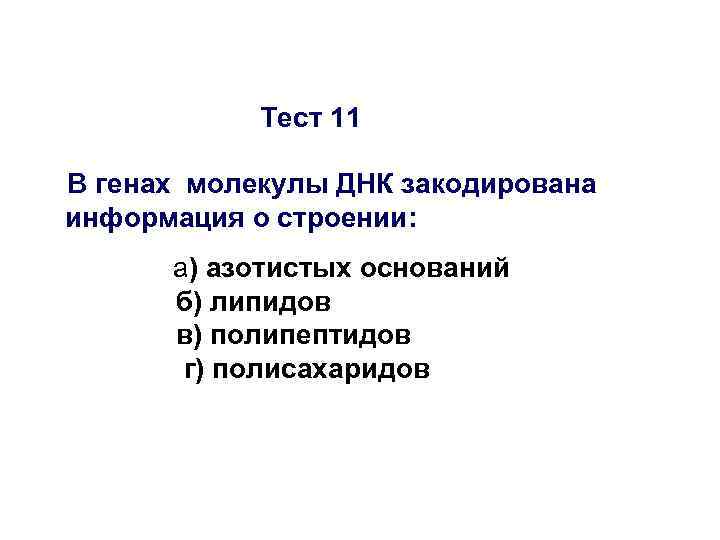 Тест 11

В генах молекулы ДНК закодирована информация о строении:

а) азотистых оснований
б) липидов
в) полипептидов
г) полисахаридов